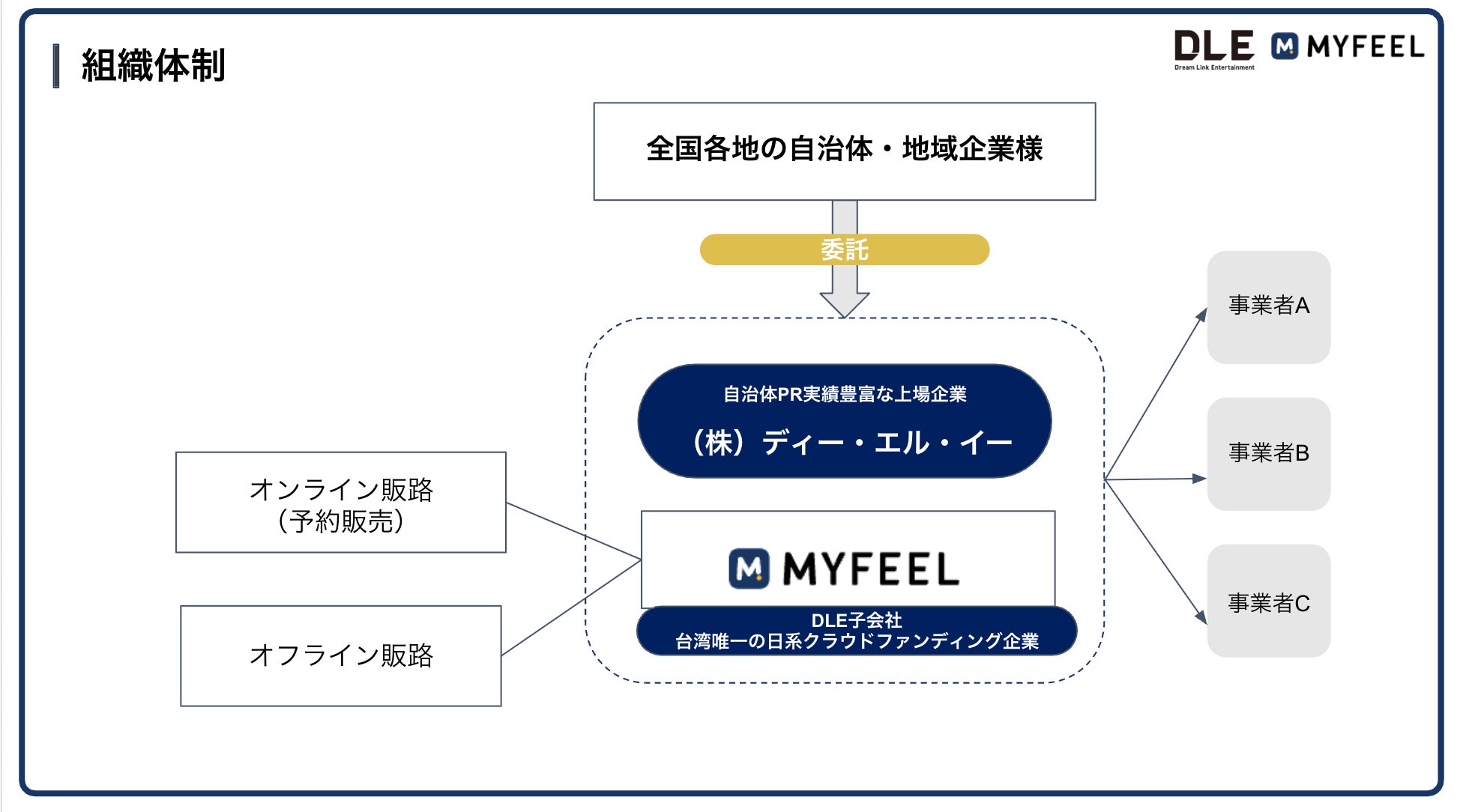 組織体制

DLE
Dream Link Entertainment

M MYFEEL

全国各地の自治体・地域企業様

委託

自治体PR実績豊富な上場企業

（株）ディー・エル・イー

M MYFEEL

DLE子会社
台湾唯一の日系クラウドファンディング企業

オンライン販路
（予約販売）

オフライン販路

事業者A

事業者B

事業者C